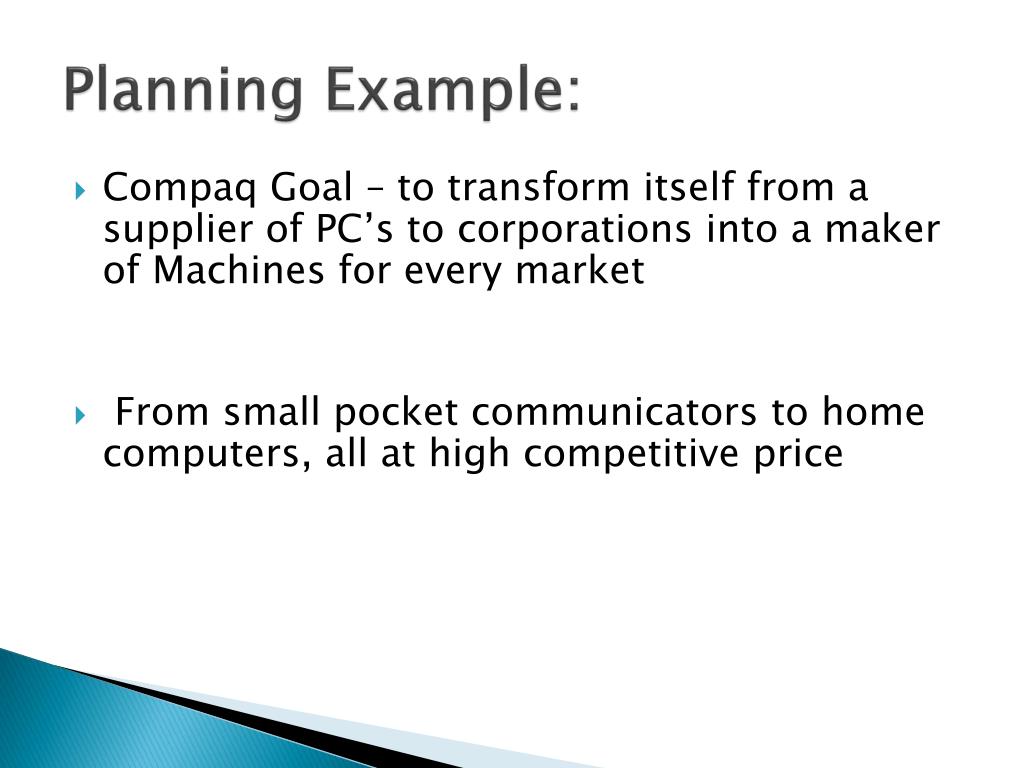 Planning Example:

Compaq Goal – to transform itself from a supplier of PC’s to corporations into a maker of Machines for every market

From small pocket communicators to home computers, all at high competitive price